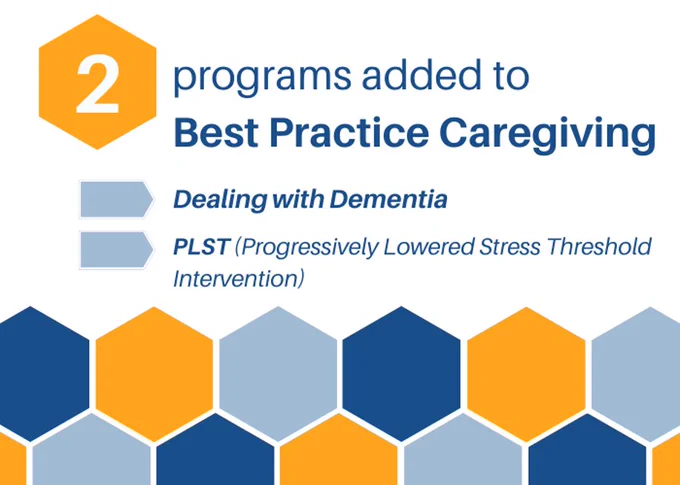 2 programs added to
Best Practice Caregiving

Dealing with Dementia

PLST (Progressively Lowered Stress Threshold Intervention)